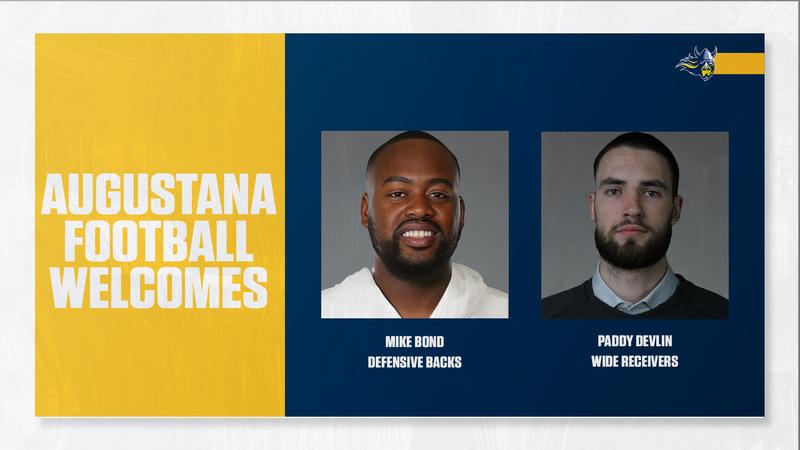 AUGUSTANA FOOTBALL WELCOMES

MIKE BOND
DEFENSIVE BACKS

PADDY DEVLIN
WIDE RECEIVERS